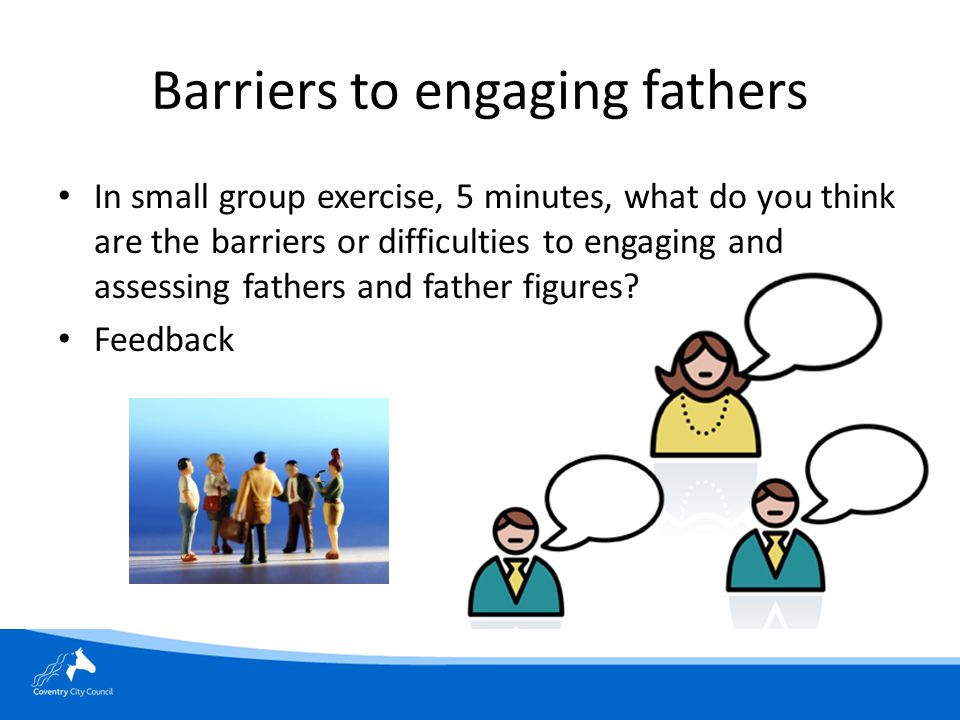 Barriers to engaging fathers

• In small group exercise, 5 minutes, what do you think are the barriers or difficulties to engaging and assessing fathers and father figures?

• Feedback

Coventry City Council